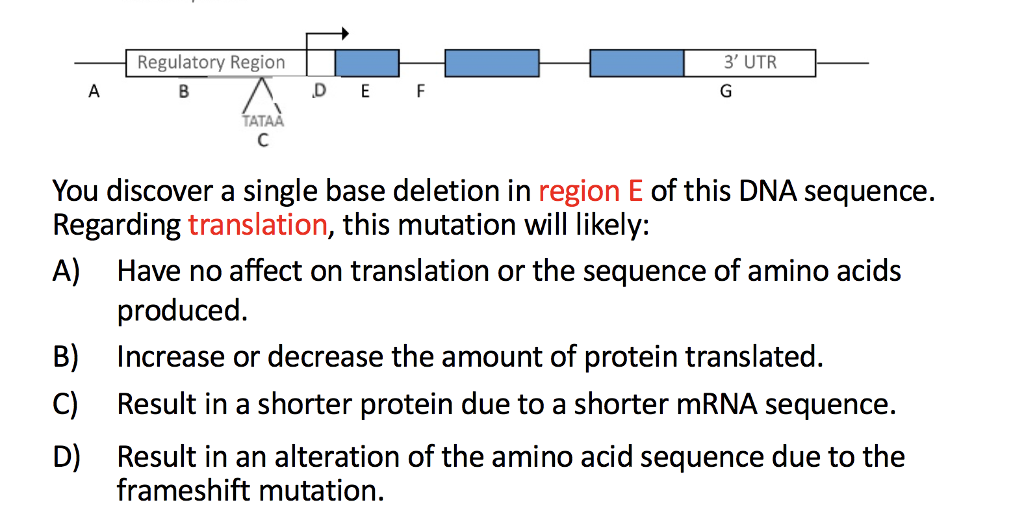 Regulatory Region

3' UTR

A B D E F G

TATAA
C

You discover a single base deletion in region E of this DNA sequence. Regarding translation, this mutation will likely:

A) Have no affect on translation or the sequence of amino acids produced.

B) Increase or decrease the amount of protein translated.

C) Result in a shorter protein due to a shorter mRNA sequence.

D) Result in an alteration of the amino acid sequence due to the frameshift mutation.